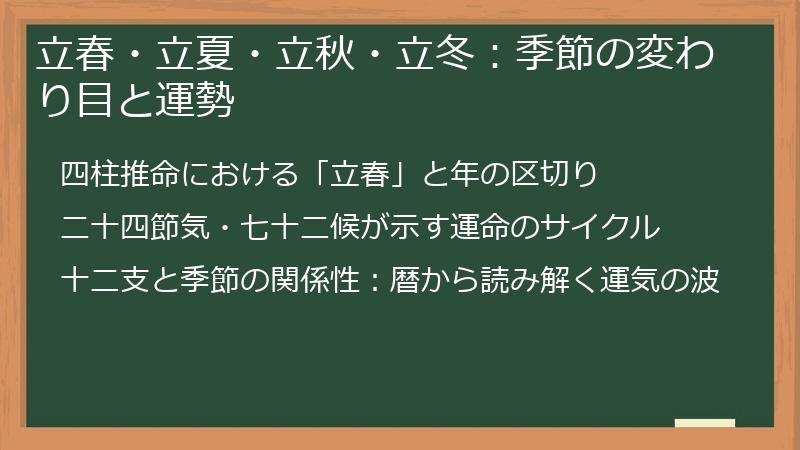 立春・立夏・立秋・立冬：季節の変わり目と運勢

四柱推命における「立春」と年の区切り

二十四節気・七十二候が示す運命のサイクル

十二支と季節の関係性：暦から読み解く運気の波